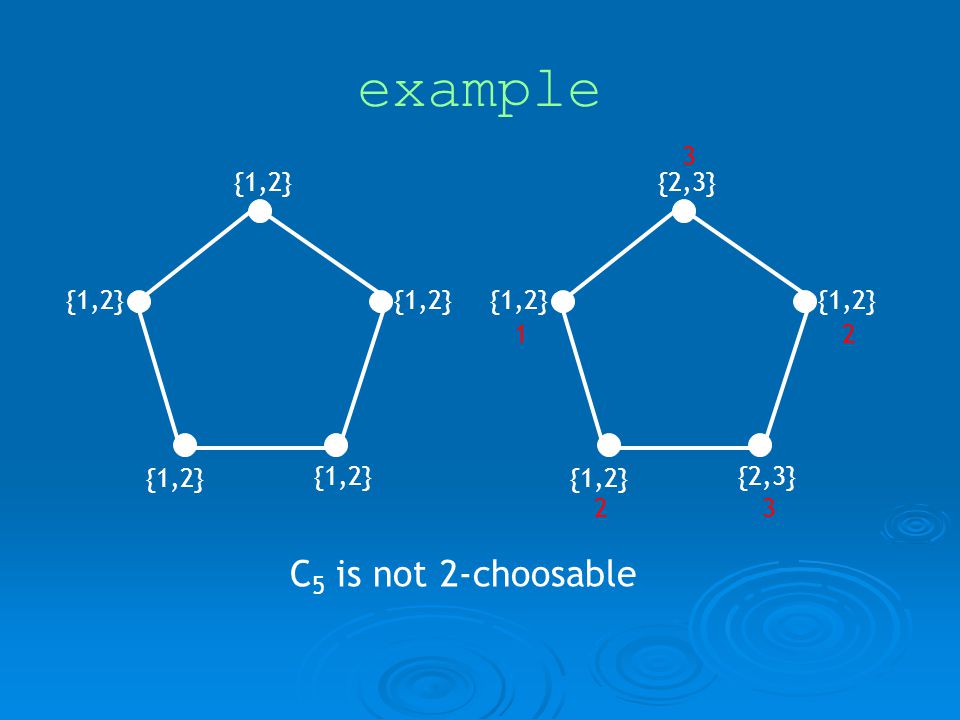 example

{1,2}

{1,2}

{1,2}

{1,2}

{1,2}

3

{2,3}

{1,2}

1

{1,2}

2

{1,2}

2

{2,3}

3

$C_5$ is not 2-choosable